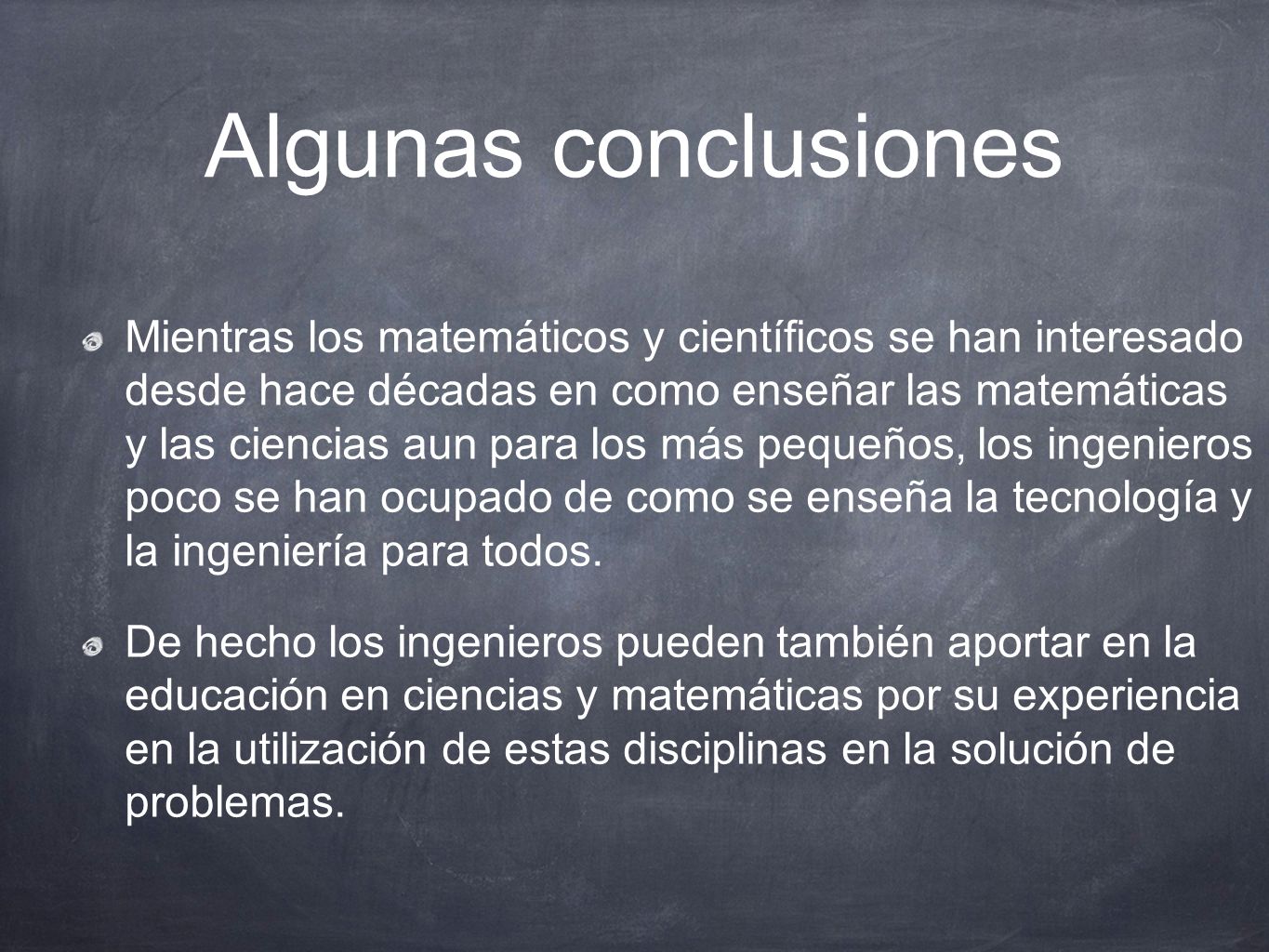 Algunas conclusiones

Mientras los matemáticos y científicos se han interesado desde hace décadas en como enseñar las matemáticas y las ciencias aun para los más pequeños, los ingenieros poco se han ocupado de como se enseña la tecnología y la ingeniería para todos.

De hecho los ingenieros pueden también aportar en la educación en ciencias y matemáticas por su experiencia en la utilización de estas disciplinas en la solución de problemas.